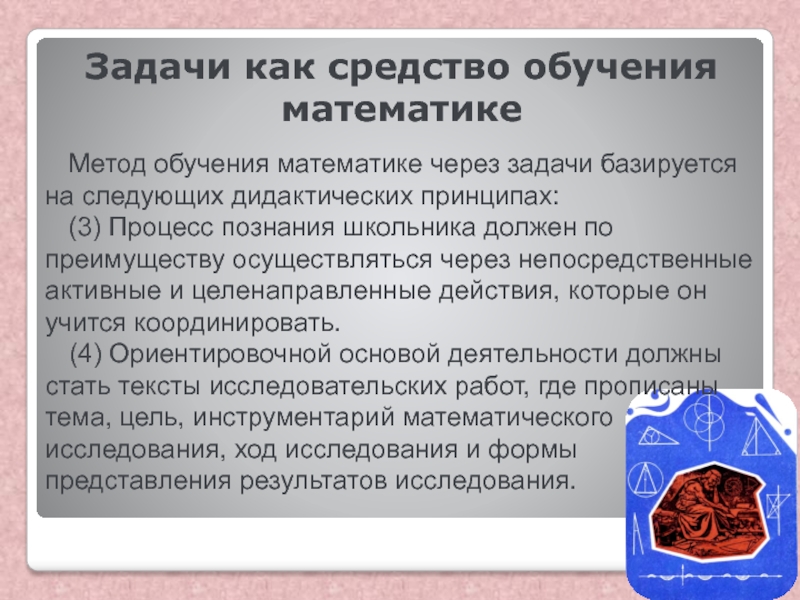 Задачи как средство обучения математике

Метод обучения математике через задачи базируется на следующих дидактических принципах:

(3) Процесс познания школьника должен по преимуществу осуществляться через непосредственные активные и целенаправленные действия, которые он учится координировать.

(4) Ориентировочной основой деятельности должны стать тексты исследовательских работ, где прописаны тема, цель, инструментарий математического исследования, ход исследования и формы представления результатов исследования.